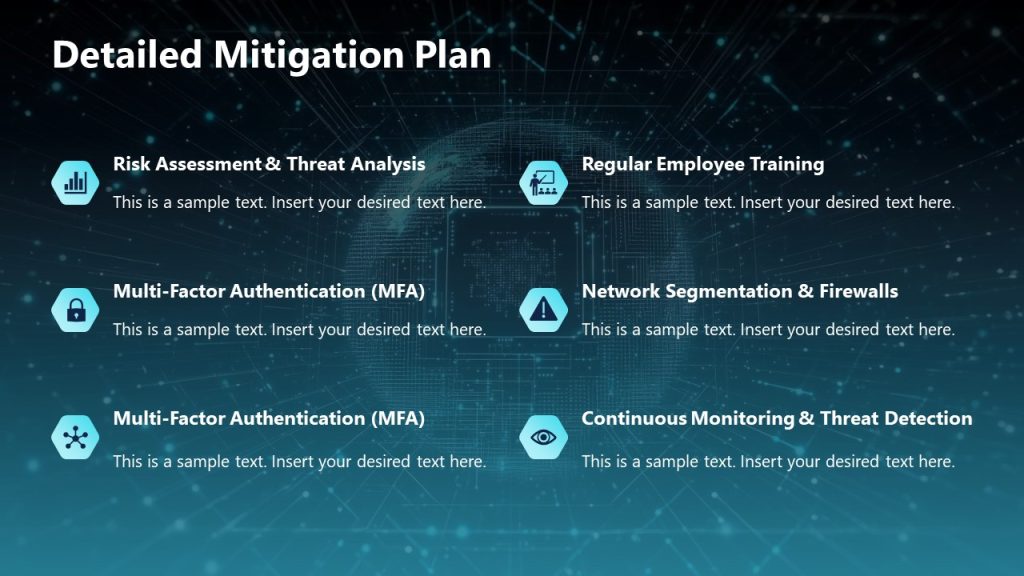 Detailed Mitigation Plan

Risk Assessment & Threat Analysis

This is a sample text. Insert your desired text here.

Multi-Factor Authentication (MFA)

This is a sample text. Insert your desired text here.

Multi-Factor Authentication (MFA)

This is a sample text. Insert your desired text here.

Regular Employee Training

This is a sample text. Insert your desired text here.

Network Segmentation & Firewalls

This is a sample text. Insert your desired text here.

Continuous Monitoring & Threat Detection

This is a sample text. Insert your desired text here.